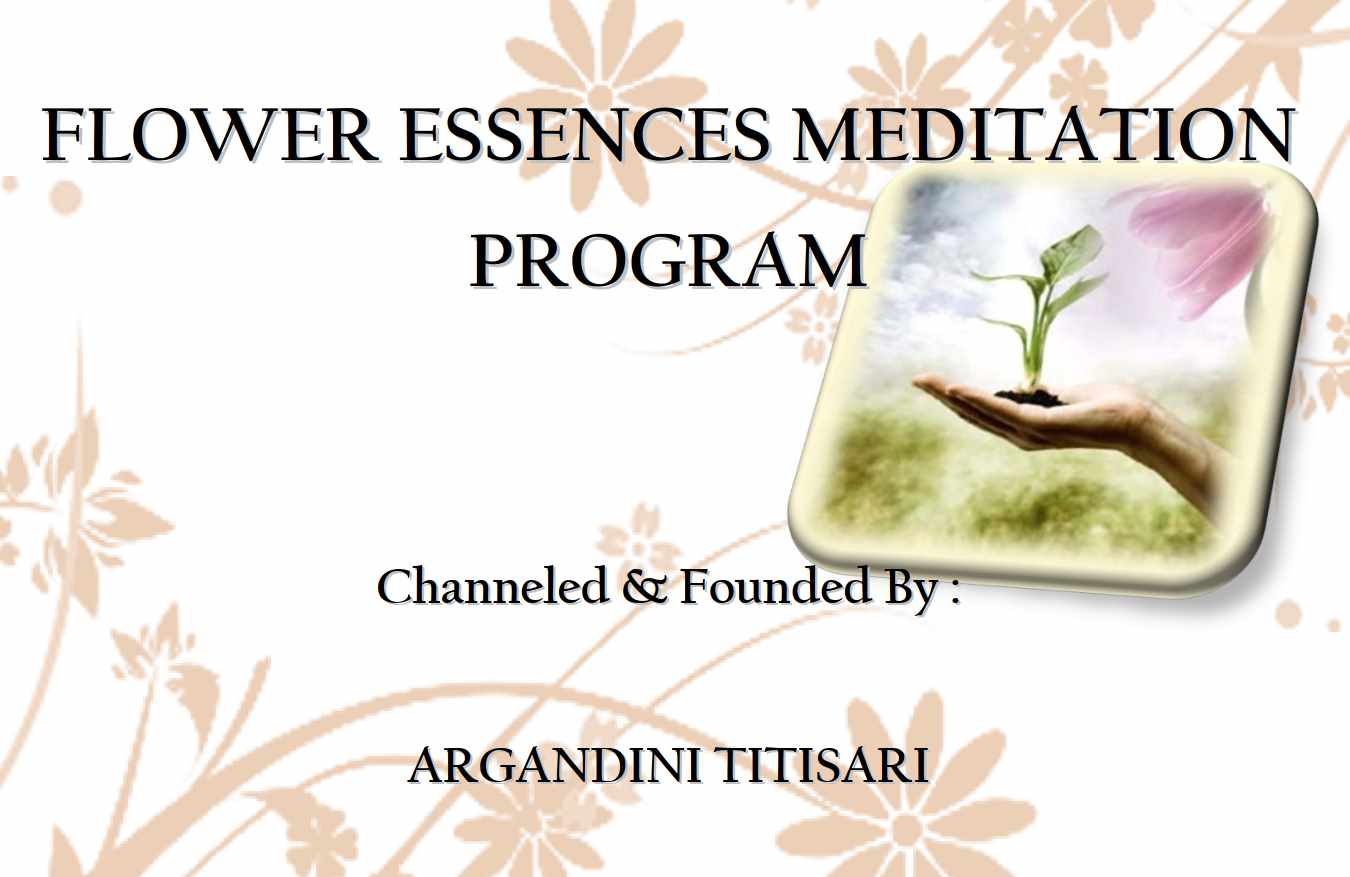 FLOWER ESSENCES MEDITATION PROGRAM

Channeled & Founded By :

ARGANDINI TITISARI